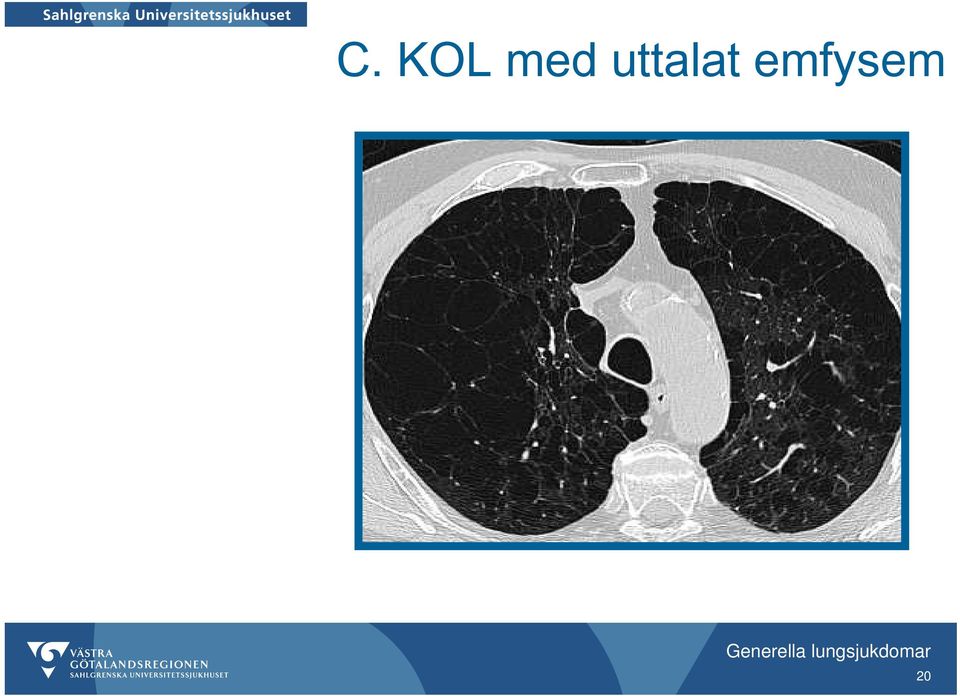 Sahlgrenska Universitetssjukhuset

C. KOL med uttalat emfysem

VÄSTRA GÖTALANDSREGIONEN
SAHLGRENSKA UNIVERSITETSSJUKHUSET

Generella lungsjukdomar

20